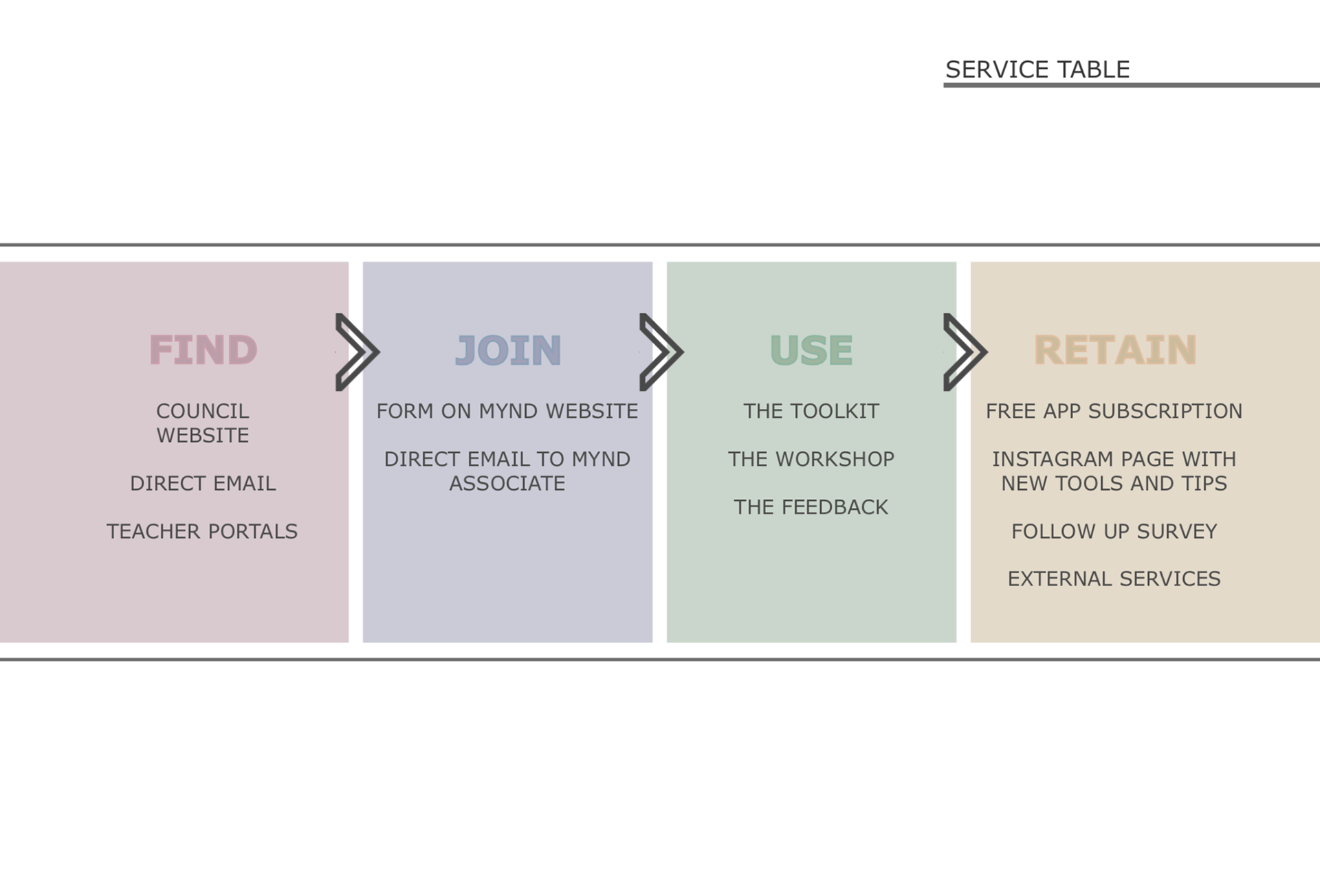 SERVICE TABLE

FIND

COUNCIL WEBSITE

DIRECT EMAIL

TEACHER PORTALS

JOIN

FORM ON MYND WEBSITE

DIRECT EMAIL TO MYND ASSOCIATE

USE

THE TOOLKIT

THE WORKSHOP

THE FEEDBACK

RETAIN

FREE APP SUBSCRIPTION

INSTAGRAM PAGE WITH NEW TOOLS AND TIPS

FOLLOW UP SURVEY

EXTERNAL SERVICES